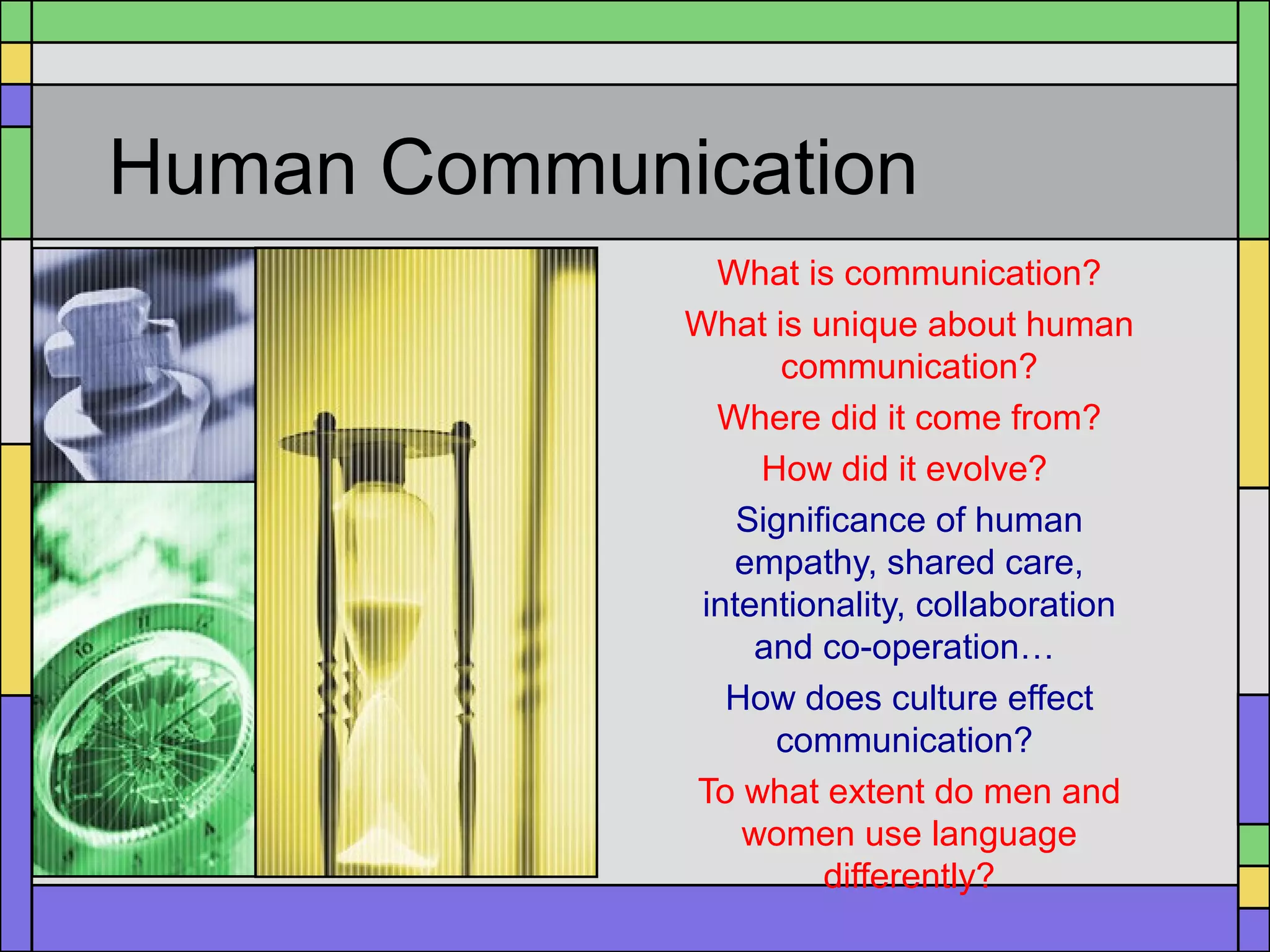 Human Communication

What is communication?

What is unique about human communication?

Where did it come from?

How did it evolve?

Significance of human empathy, shared care, intentionality, collaboration and co-operation…

How does culture effect communication?

To what extent do men and women use language differently?